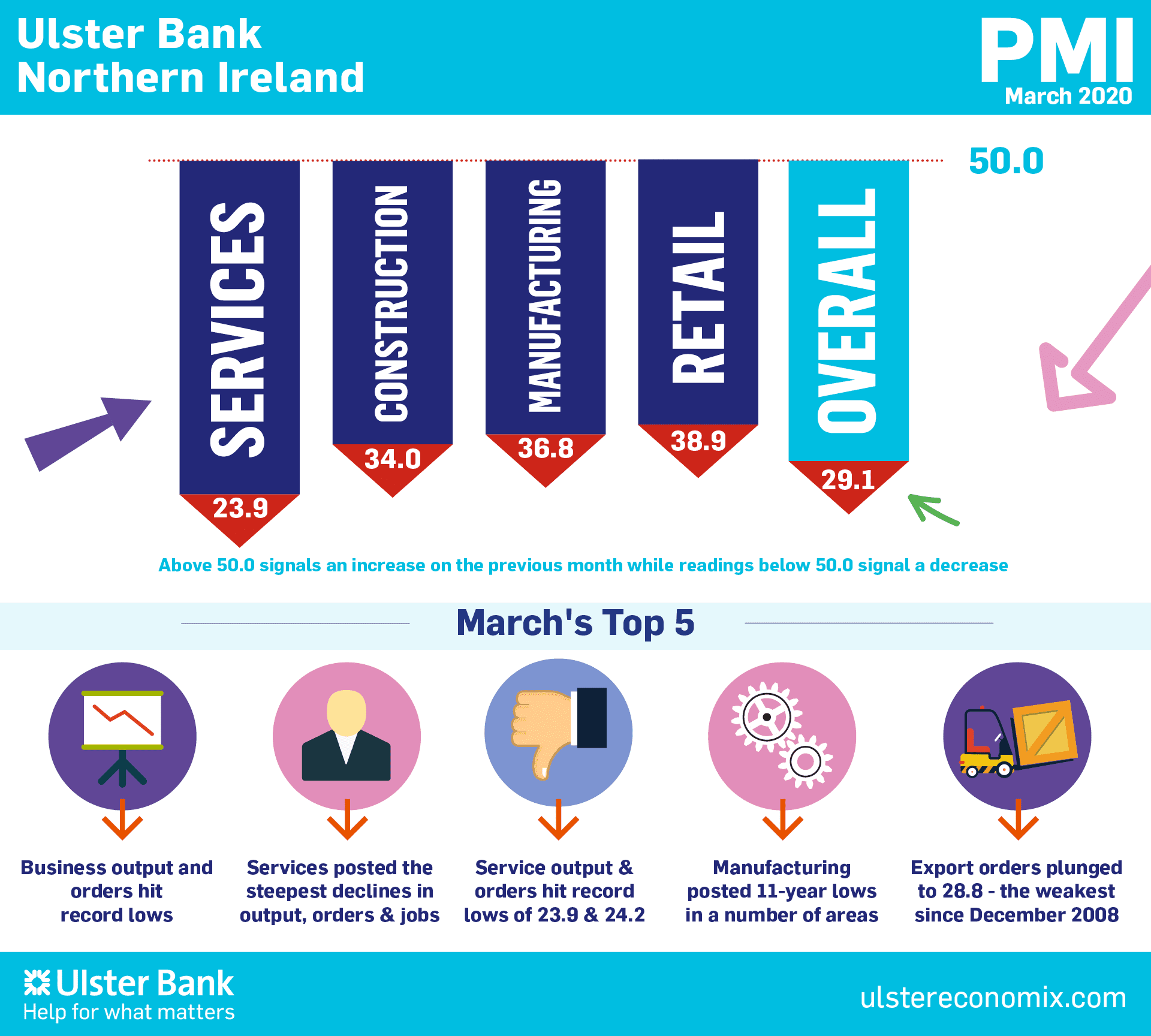 Ulster Bank
Northern Ireland

PMI
March 2020

50.0

SERVICES
23.9

CONSTRUCTION
34.0

MANUFACTURING
36.8

RETAIL
38.9

OVERALL
29.1

Above 50.0 signals an increase on the previous month while readings below 50.0 signal a decrease

March's Top 5

Business output and orders hit record lows

Services posted the steepest declines in output, orders & jobs

Service output & orders hit record lows of 23.9 & 24.2

Manufacturing posted 11-year lows in a number of areas

Export orders plunged to 28.8 - the weakest since December 2008

Ulster Bank
Help for what matters

ulstereconomix.com